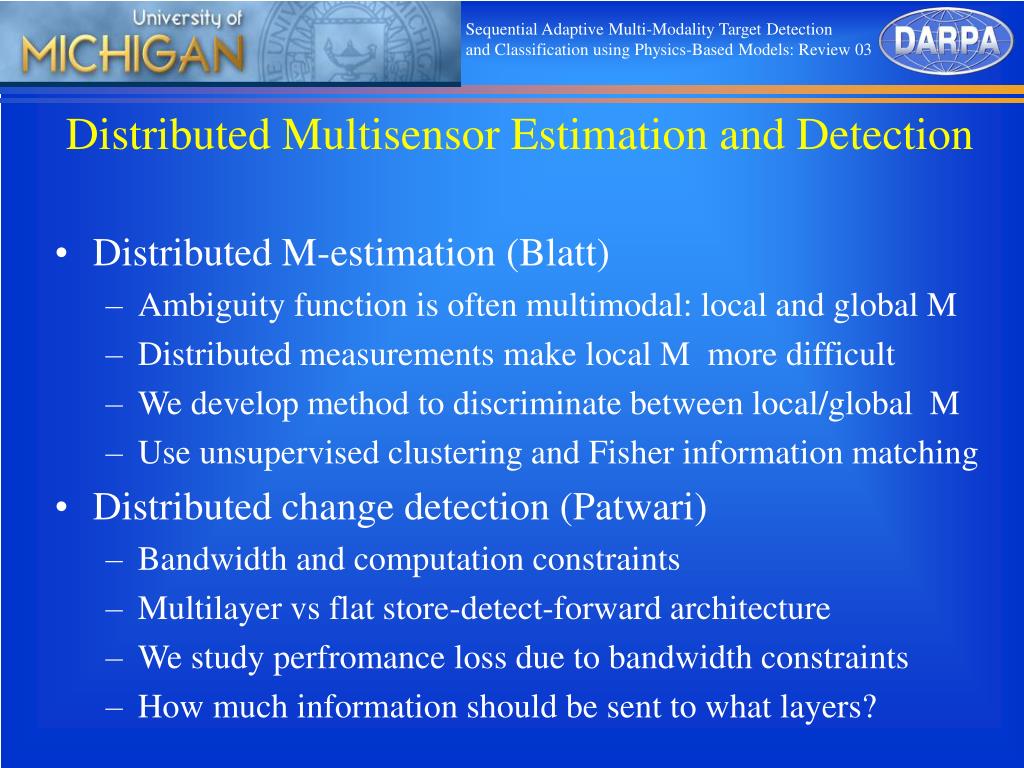 University of
MICHIGAN

Sequential Adaptive Multi-Modality Target Detection and Classification using Physics-Based Models: Review 03

DARPA

Distributed Multisensor Estimation and Detection

• Distributed M-estimation (Blatt)
– Ambiguity function is often multimodal: local and global M
– Distributed measurements make local M more difficult
– We develop method to discriminate between local/global M
– Use unsupervised clustering and Fisher information matching
• Distributed change detection (Patwari)
– Bandwidth and computation constraints
– Multilayer vs flat store-detect-forward architecture
– We study perfromance loss due to bandwidth constraints
– How much information should be sent to what layers?